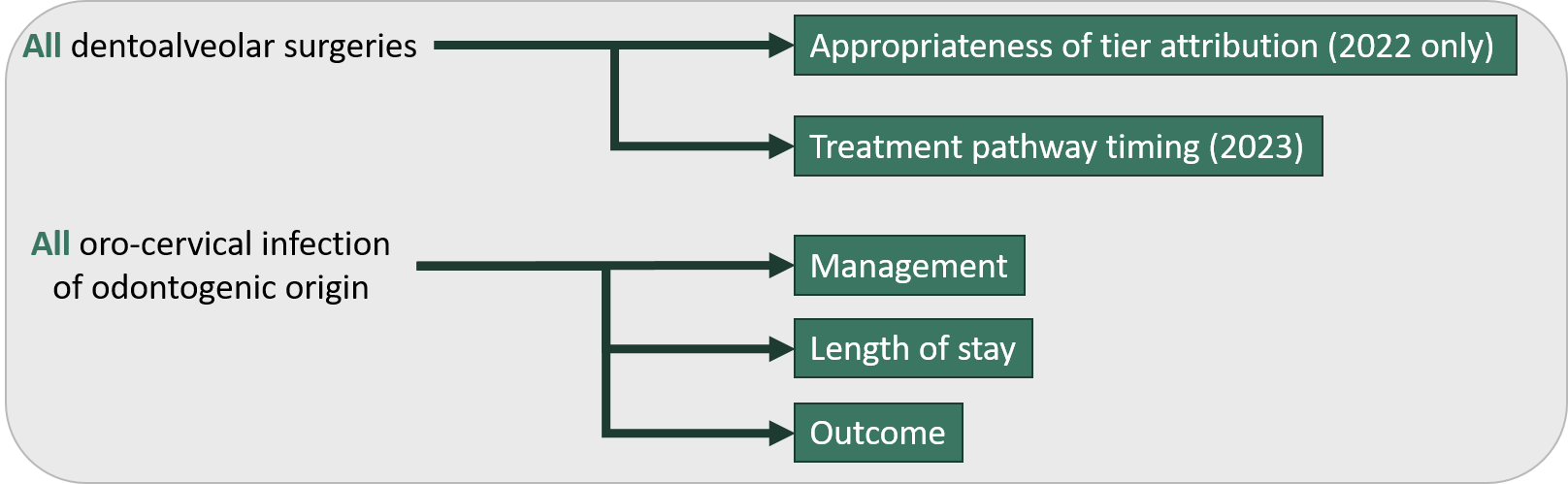 All dentoalveolar surgeries

Appropriateness of tier attribution (2022 only)

Treatment pathway timing (2023)

All oro-cervical infection of odontogenic origin

Management

Length of stay

Outcome